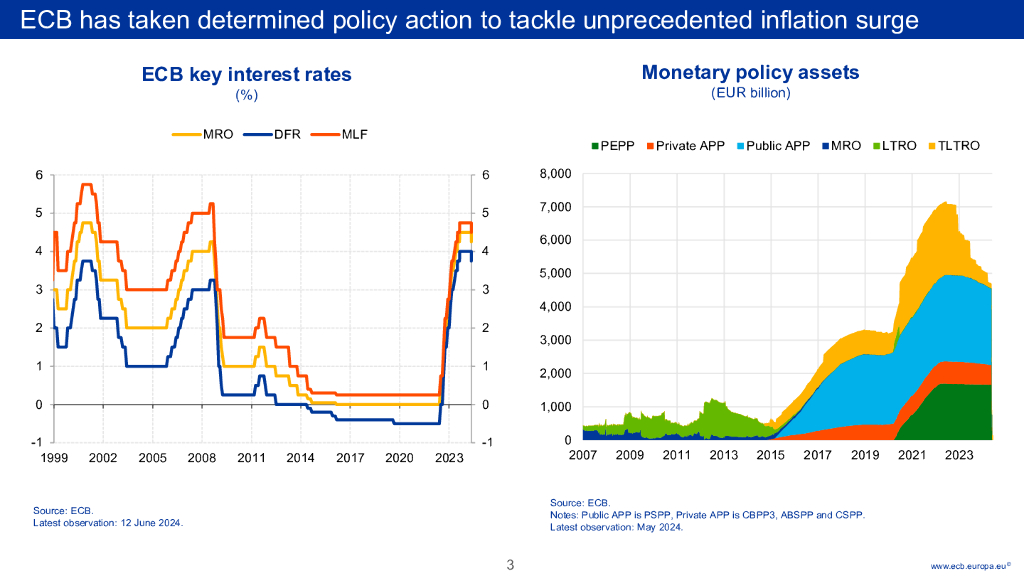 ECB has taken determined policy action to tackle unprecedented inflation surge

ECB key interest rates
(%)

MRO DFR MLF

6 5 4 3 2 1 0 -1

6 5 4 3 2 1 0 -1

1999 2002 2005 2008 2011 2014 2017 2020 2023

Source: ECB.
Latest observation: 12 June 2024.

Monetary policy assets
(EUR billion)

PEPP Private APP Public APP MRO LTRO TLTRO

8,000 7,000 6,000 5,000 4,000 3,000 2,000 1,000 0

2007 2009 2011 2013 2015 2017 2019 2021 2023

Source: ECB.
Notes: Public APP is PSPP, Private APP is CBPP3, ABSPP and CSPP.
Latest observation: May 2024.

3

www.ecb.europa.eu©